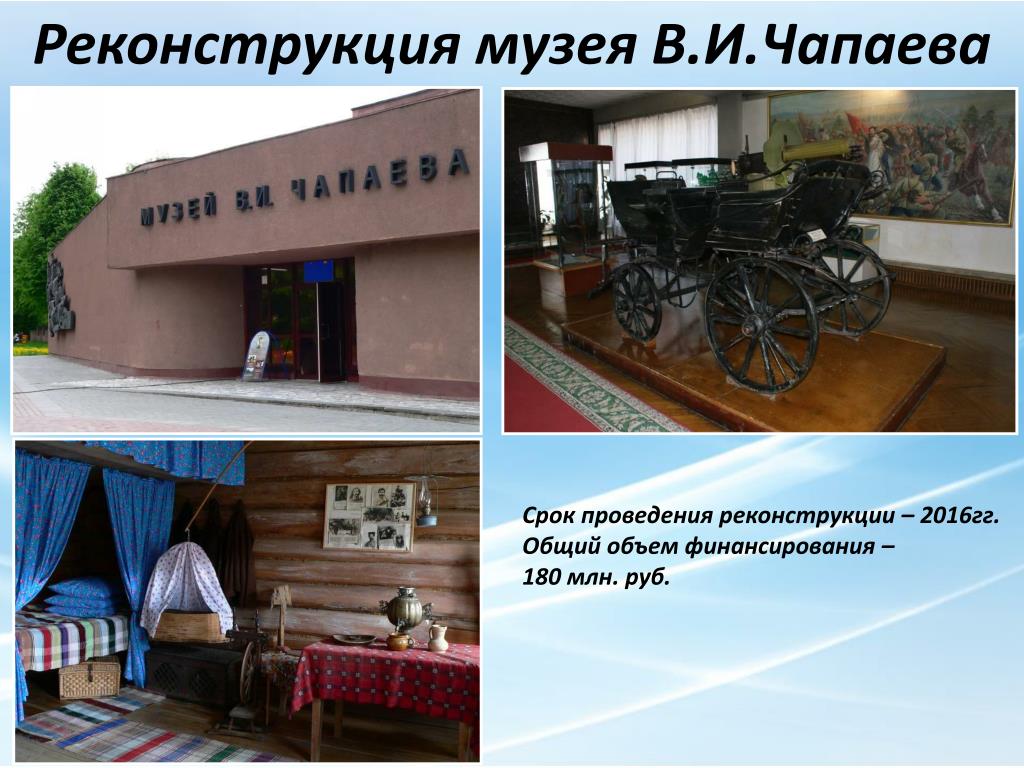 Реконструкция музея В.И.Чапаева

МУЗЕЙ В.И. ЧАПАЕВА

Срок проведения реконструкции – 2016гг.
Общий объем финансирования –
180 млн. руб.